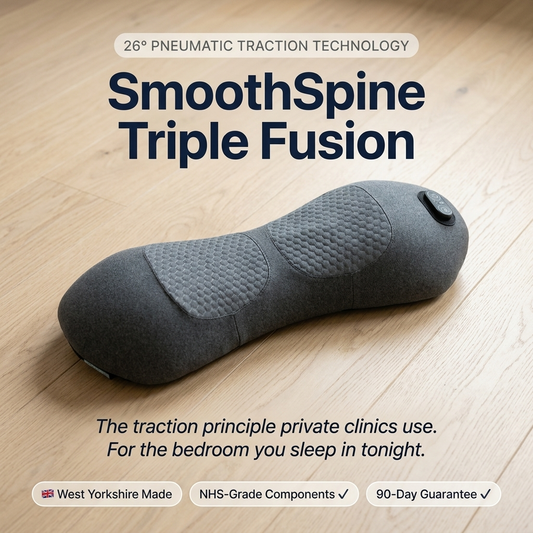 26° PNEUMATIC TRACTION TECHNOLOGY

SmoothSpine Triple Fusion

The traction principle private clinics use. For the bedroom you sleep in tonight.

🇬🇧 West Yorkshire Made

NHS-Grade Components ✓

90-Day Guarantee ✓